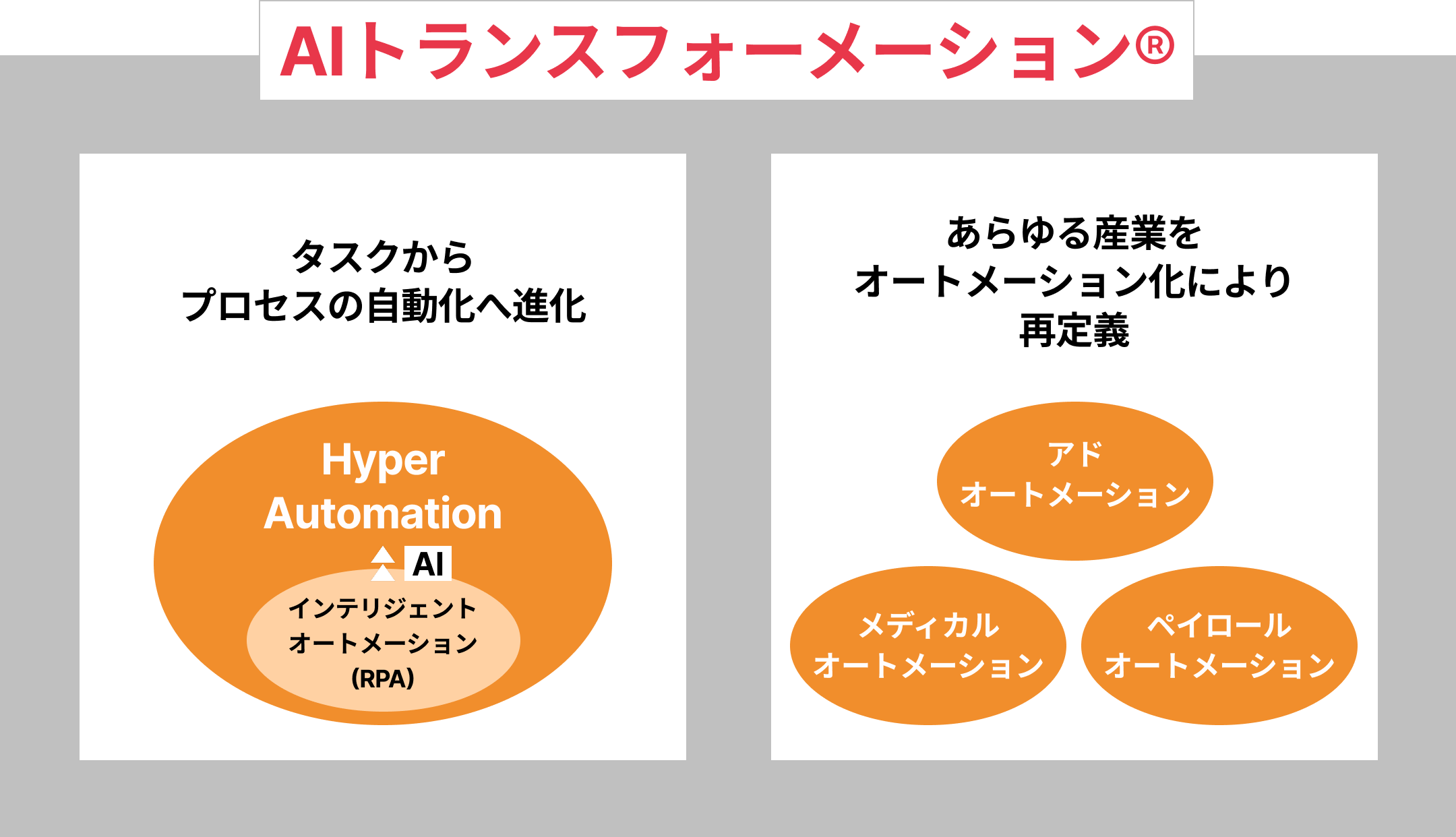 AIトランスフォーメーション®

タスクから
プロセスの自動化へ進化

Hyper
Automation

AI

インテリジェント
オートメーション
(RPA)

あらゆる産業を
オートメーション化により
再定義

アド
オートメーション

メディカル
オートメーション

ペイロール
オートメーション